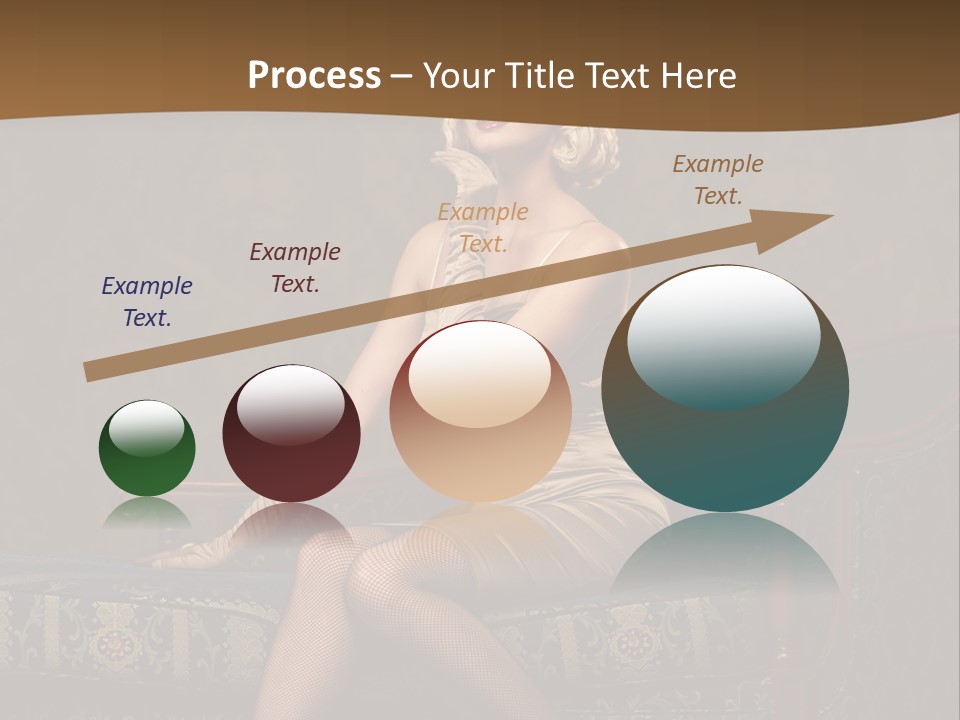 Process – Your Title Text Here

Example Text.

Example Text.

Example Text.

Example Text.